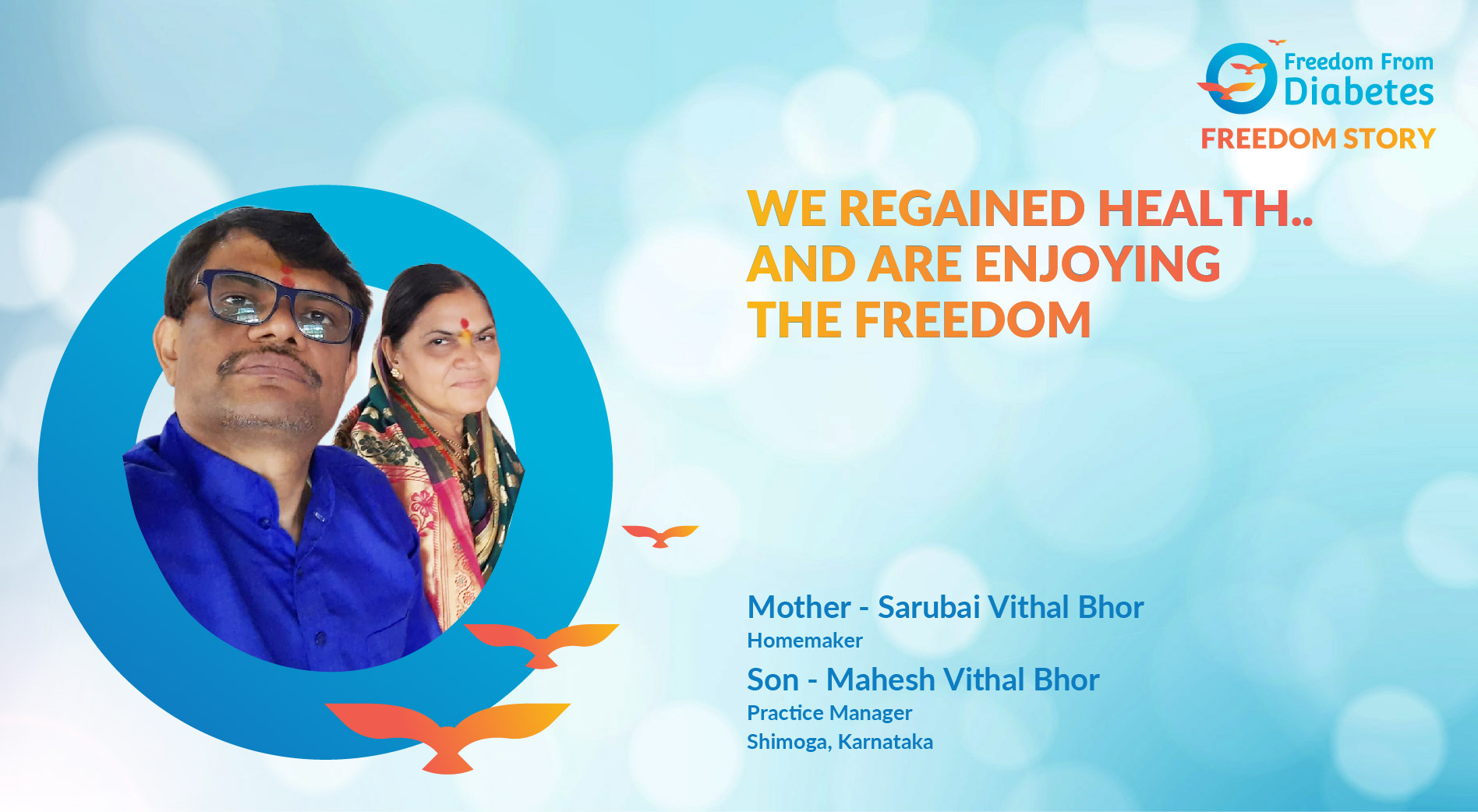 Freedom From Diabetes
FREEDOM STORY

WE REGAINED HEALTH.. AND ARE ENJOYING THE FREEDOM

Mother - Sarubai Vithal Bhor
Homemaker
Son - Mahesh Vithal Bhor
Practice Manager
Shimoga, Karnataka